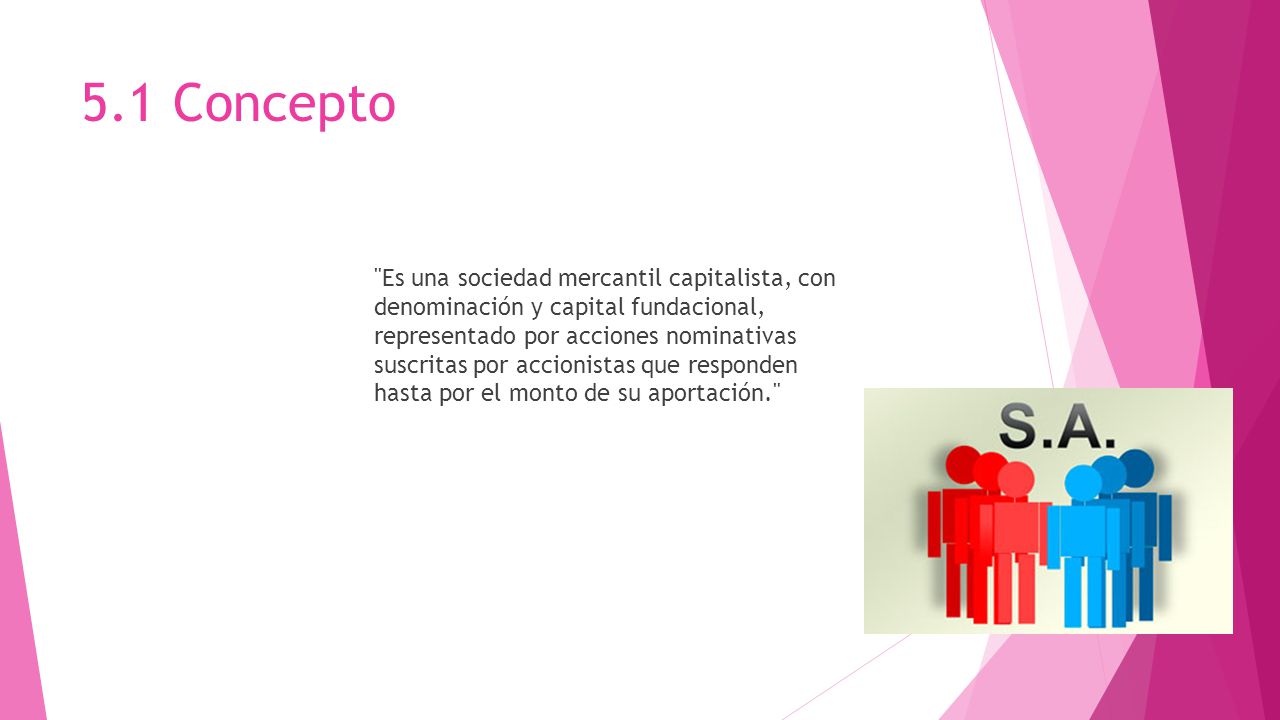 5.1 Concepto

"Es una sociedad mercantil capitalista, con denominación y capital fundacional, representado por acciones nominativas suscritas por accionistas que responden hasta por el monto de su aportación."

S.A.